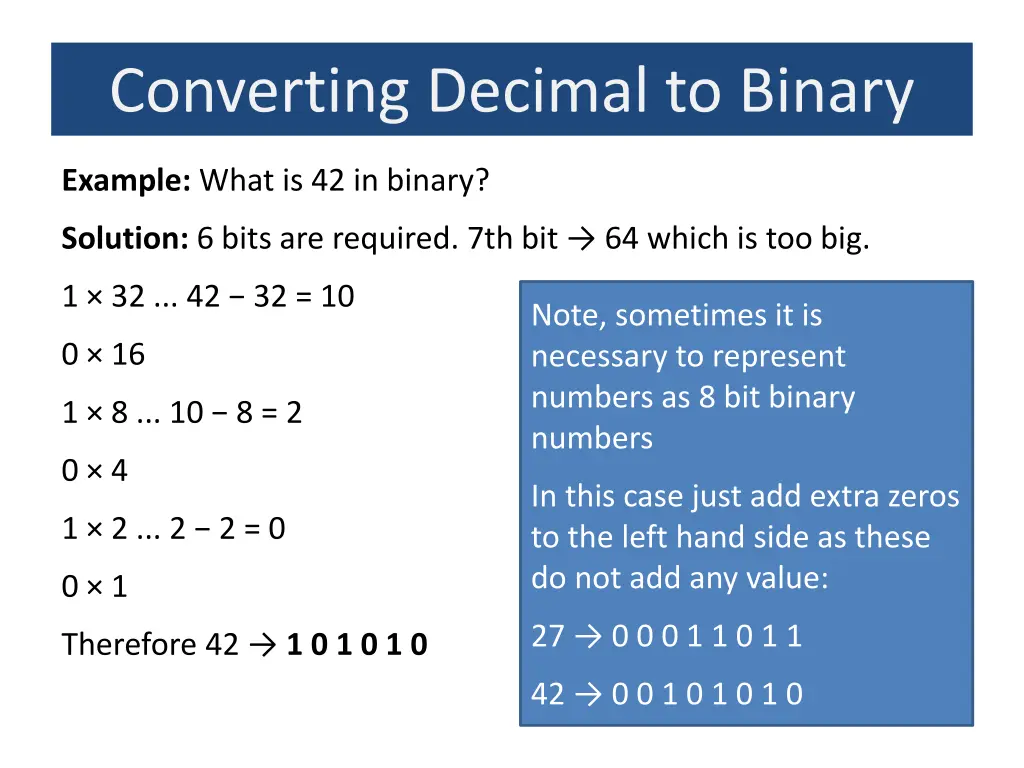 Converting Decimal to Binary

Example: What is 42 in binary?

Solution: 6 bits are required. 7th bit → 64 which is too big.

1 × 32 ... 42 − 32 = 10

0 × 16

1 × 8 ... 10 − 8 = 2

0 × 4

1 × 2 ... 2 − 2 = 0

0 × 1

Therefore 42 → 1 0 1 0 1 0

Note, sometimes it is necessary to represent numbers as 8 bit binary numbers

In this case just add extra zeros to the left hand side as these do not add any value:

27 → 0 0 0 1 1 0 1 1

42 → 0 0 1 0 1 0 1 0